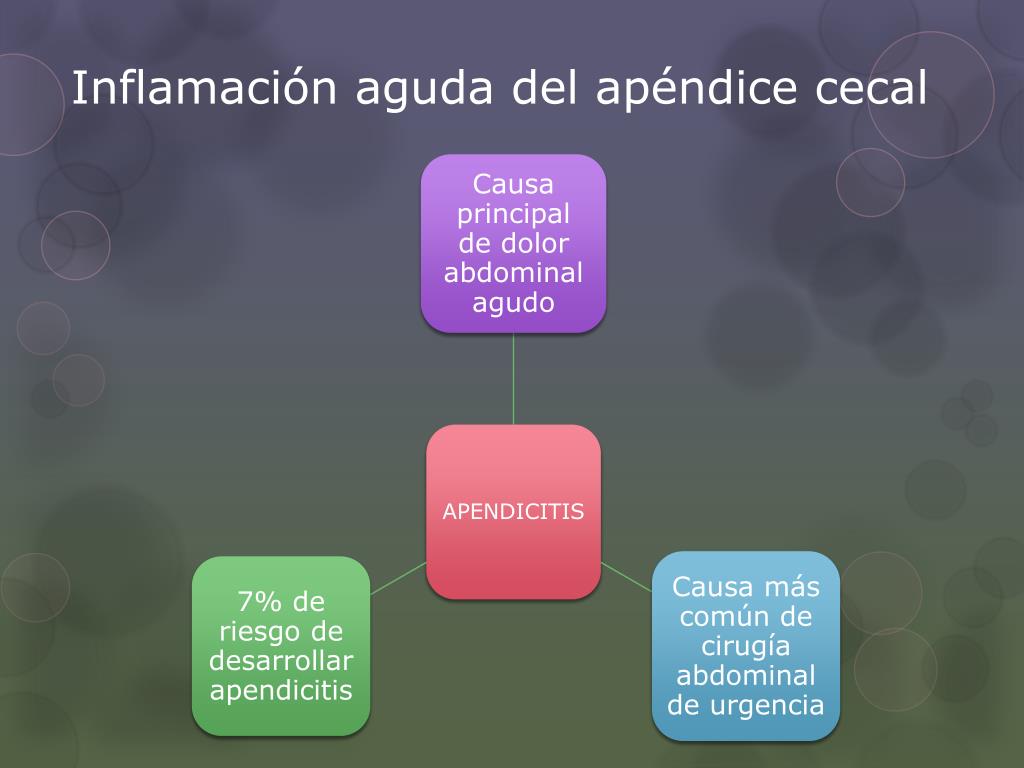 Inflamación aguda del apéndice cecal

Causa principal de dolor abdominal agudo

APENDICITIS

7% de riesgo de desarrollar apendicitis

Causa más común de cirugía abdominal de urgencia